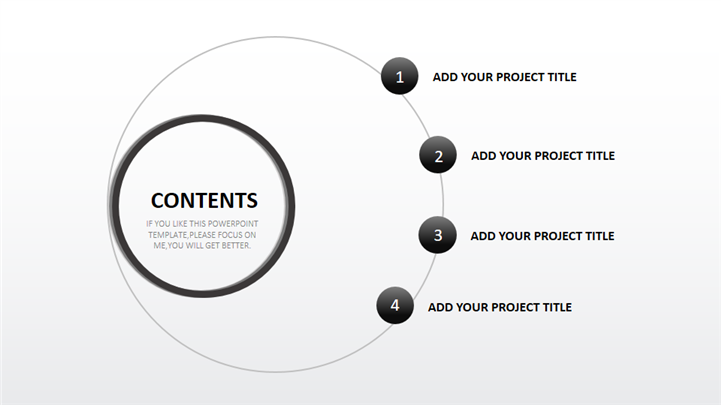 CONTENTS

IF YOU LIKE THIS POWERPOINT TEMPLATE,PLEASE FOCUS ON ME,YOU WILL GET BETTER.

1 ADD YOUR PROJECT TITLE

2 ADD YOUR PROJECT TITLE

3 ADD YOUR PROJECT TITLE

4 ADD YOUR PROJECT TITLE